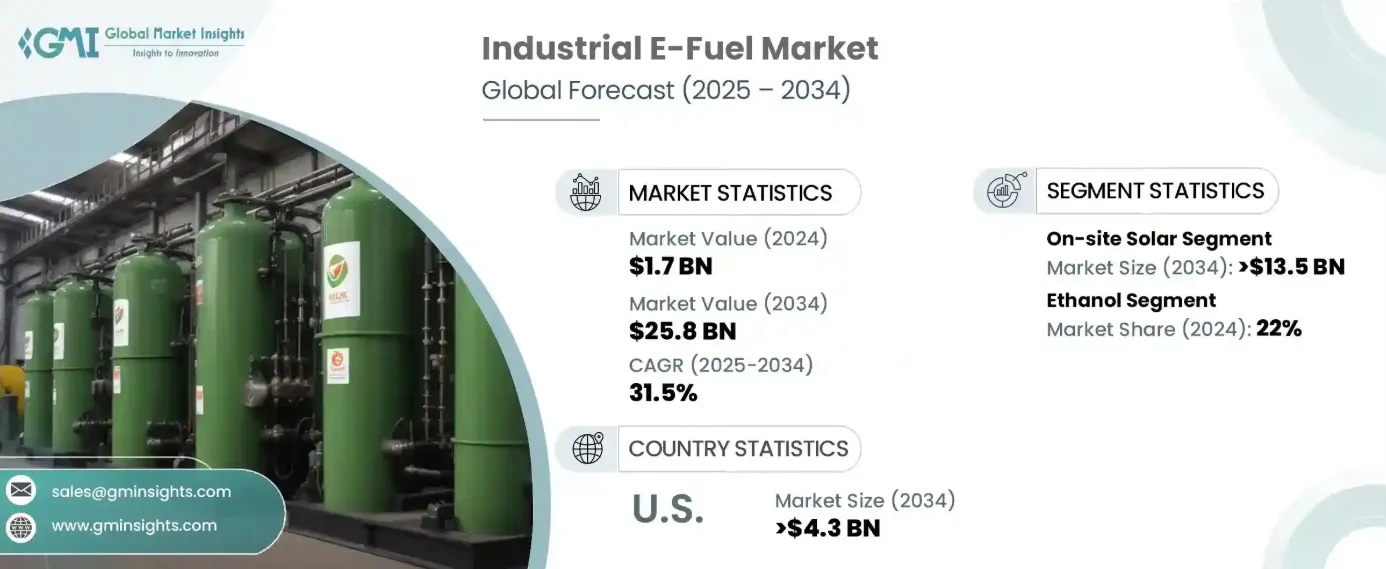 GMI Global Market Insights
Insights to Innovation

Industrial E-Fuel Market
Global Forecast (2025 – 2034)

MARKET STATISTICS

Market Value (2024)
$1.7 BN

Market Value (2034)
$25.8 BN

CAGR (2025-2034)
31.5%

COUNTRY STATISTICS

U.S.

Market Size (2034)
>$4.3 BN

SEGMENT STATISTICS

On-site Solar Segment
Market Size (2034): >$13.5 BN

Ethanol Segment
Market Share (2024): 22%

sales@gminsights.com

www.gminsights.com